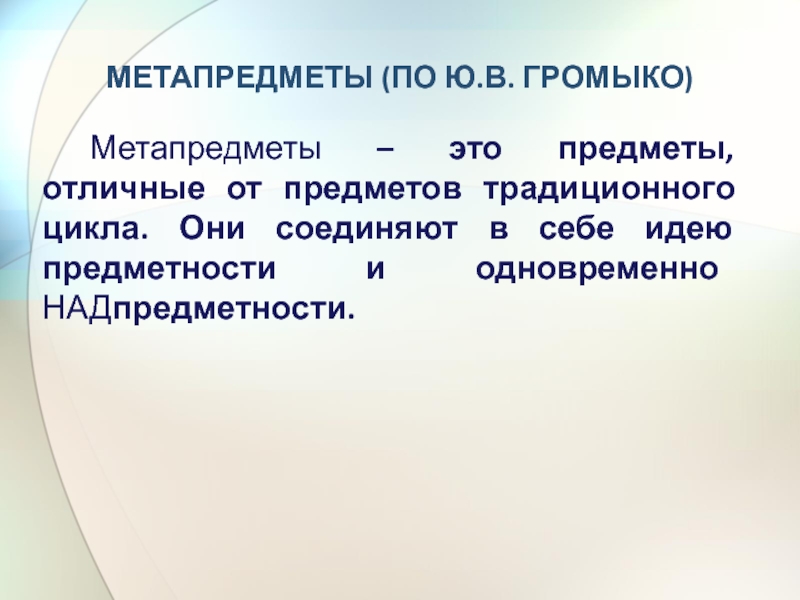 МЕТАПРЕДМЕТЫ (ПО Ю.В. ГРОМЫКО)

Метапредметы – это предметы, отличные от предметов традиционного цикла. Они соединяют в себе идею предметности и одновременно НАДпредметности.